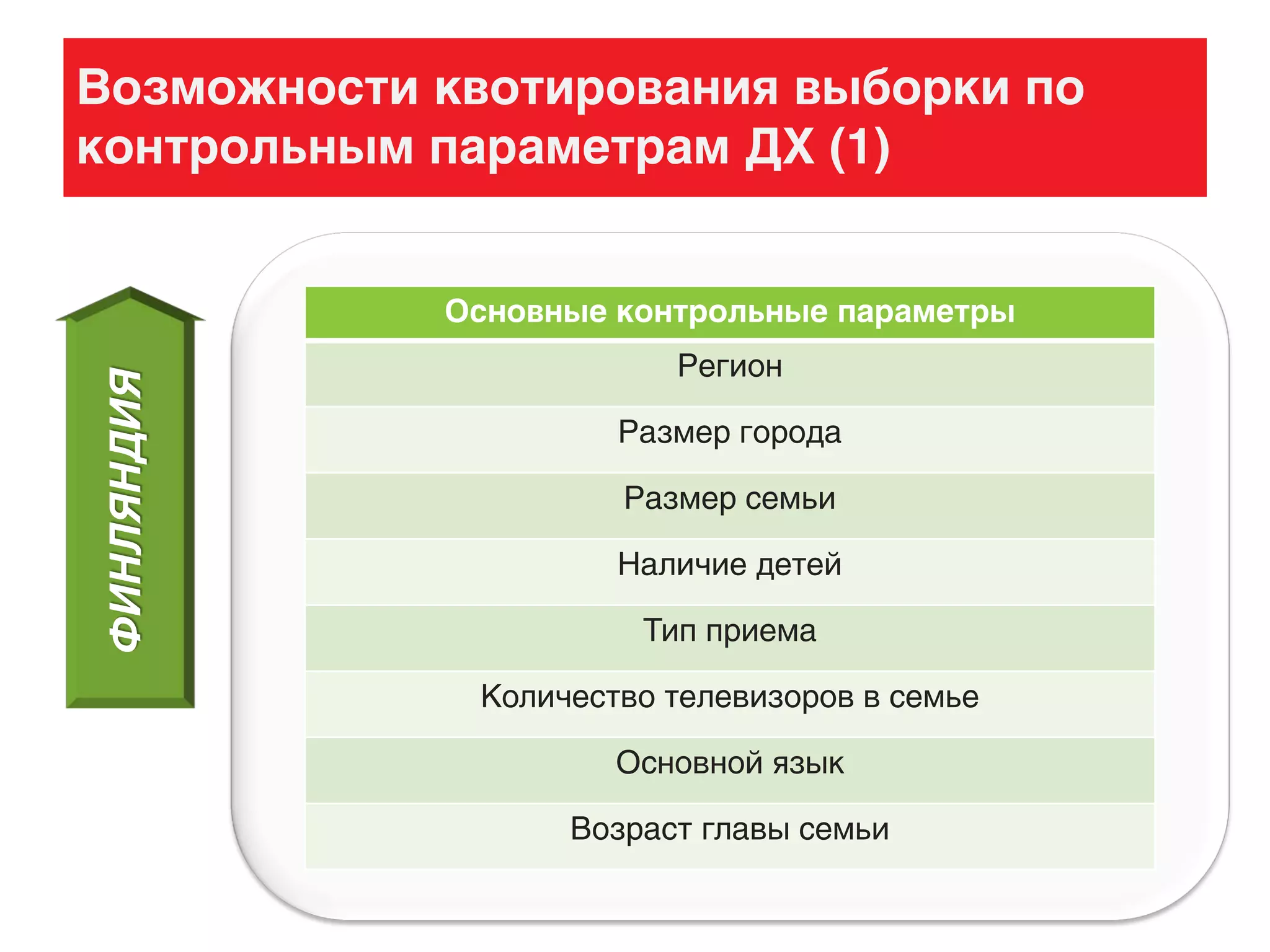 Возможности квотирования выборки по контрольным параметрам ДХ (1)

ФИНЛЯНДИЯ

| Основные контрольные параметры |
|---|
| Регион |
| Размер города |
| Размер семьи |
| Наличие детей |
| Тип приема |
| Количество телевизоров в семье |
| Основной язык |
| Возраст главы семьи |